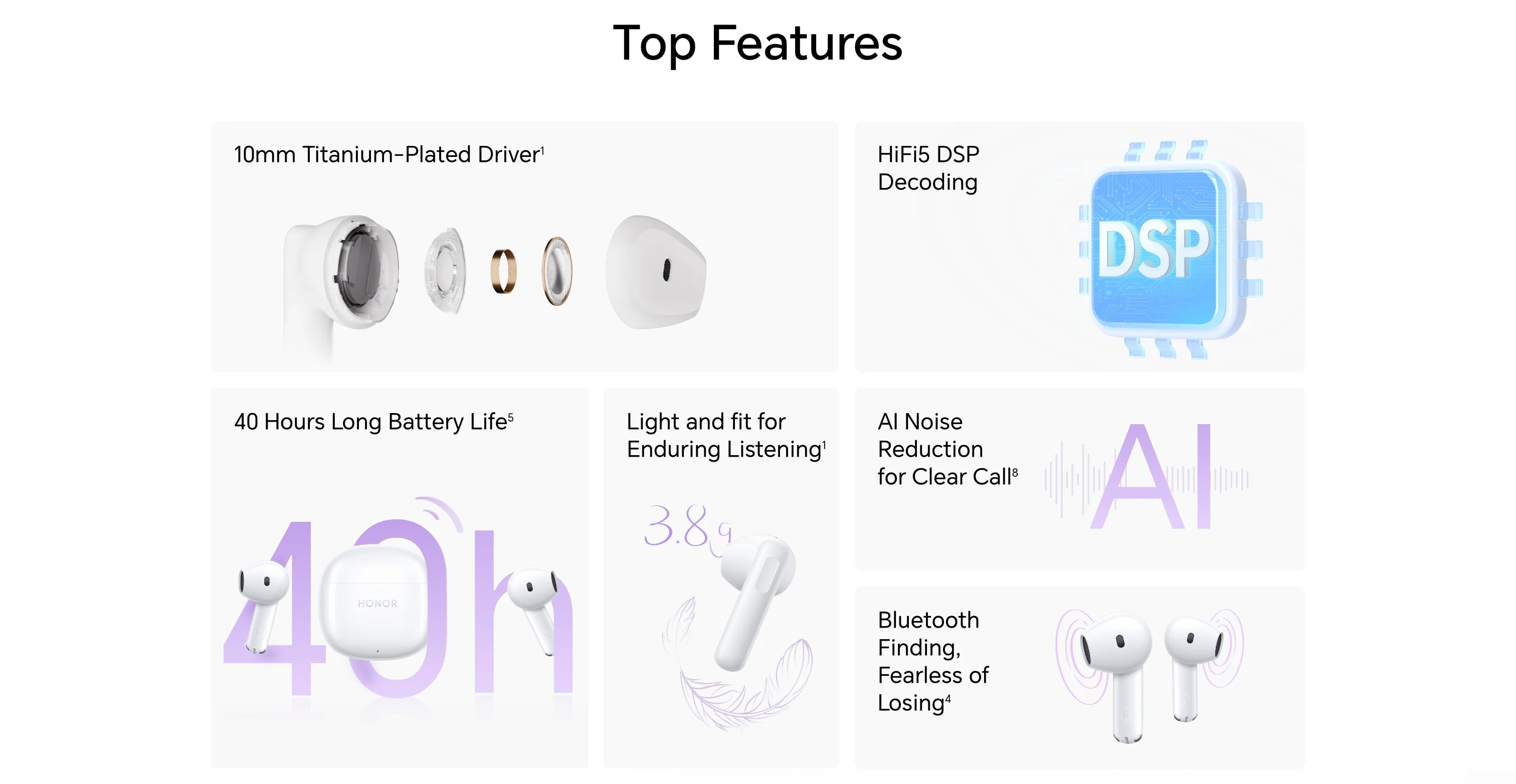 Top Features

10mm Titanium-Plated Driver$^1$

HiFi5 DSP Decoding

DSP

40 Hours Long Battery Life$^5$

40h

HONOR

Light and fit for Enduring Listening$^1$

3.8g

AI Noise Reduction for Clear Call$^8$

AI

Bluetooth Finding, Fearless of Losing$^4$